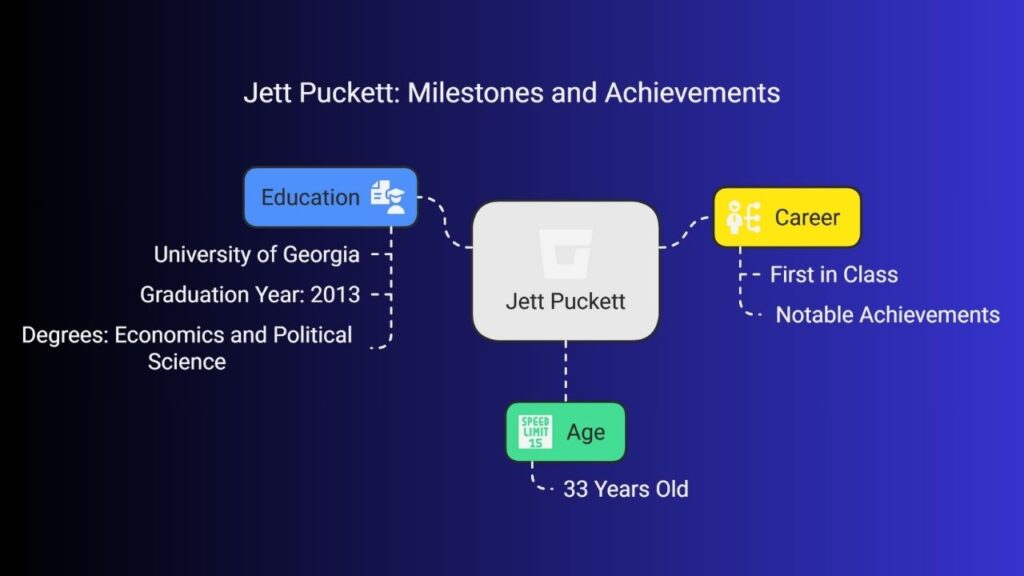 Jett Puckett: Milestones and Achievements

Education

University of Georgia

Graduation Year: 2013

Degrees: Economics and Political Science

Jett Puckett

Career

First in Class

Notable Achievements

SPEED LIMIT 15

Age

33 Years Old